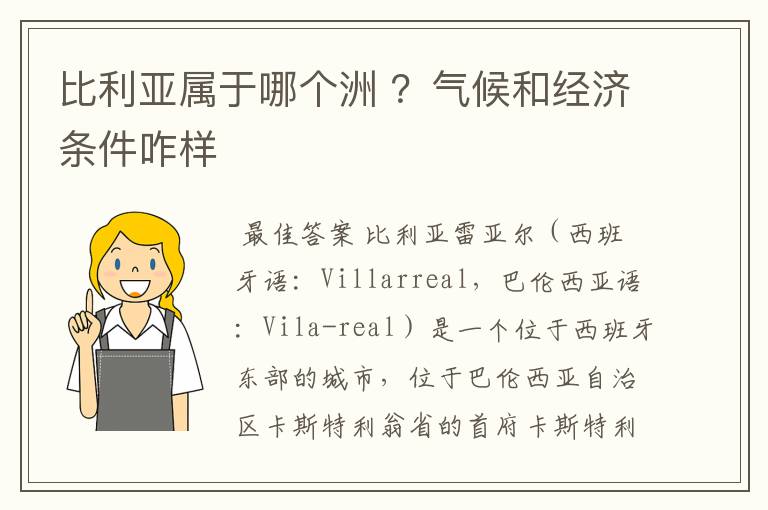 比利亚属于哪个洲？气候和经济条件咋样

最佳答案 比利亚雷亚尔（西班牙语：Villarreal，巴伦西亚语：Vila-real）是一个位于西班牙东部的城市，位于巴伦西亚自治区卡斯特利翁省的首府卡斯特利